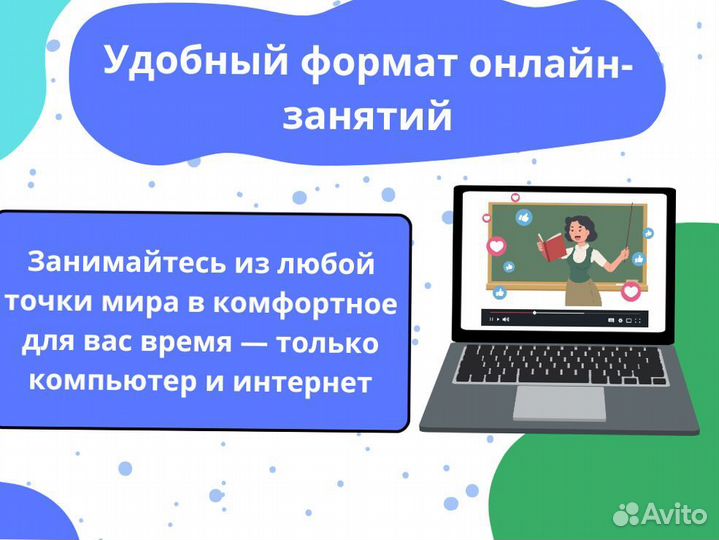 Удобный формат онлайн-занятий

Занимайтесь из любой точки мира в комфортное для вас время — только компьютер и интернет

Avito